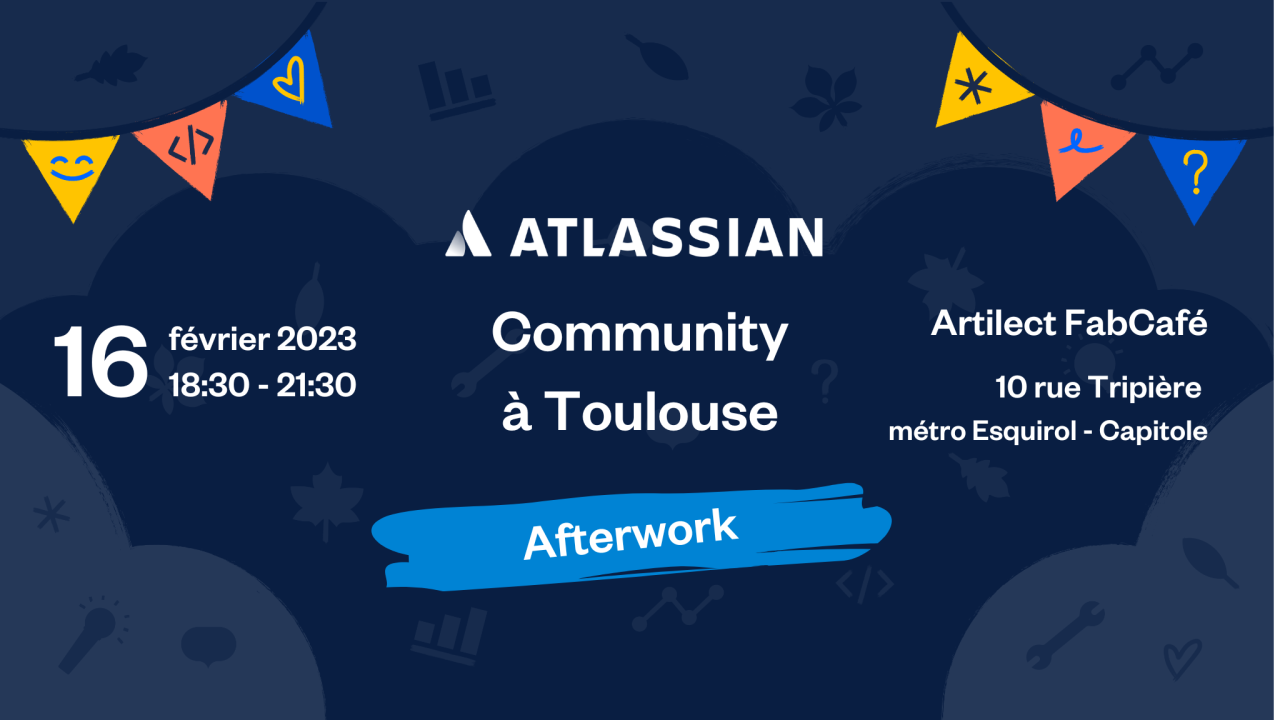 ATLASSIAN

16 février 2023
18:30 - 21:30

Community
à Toulouse

Artilect FabCafé
10 rue Tripière
métro Esquirol - Capitole

Afterwork